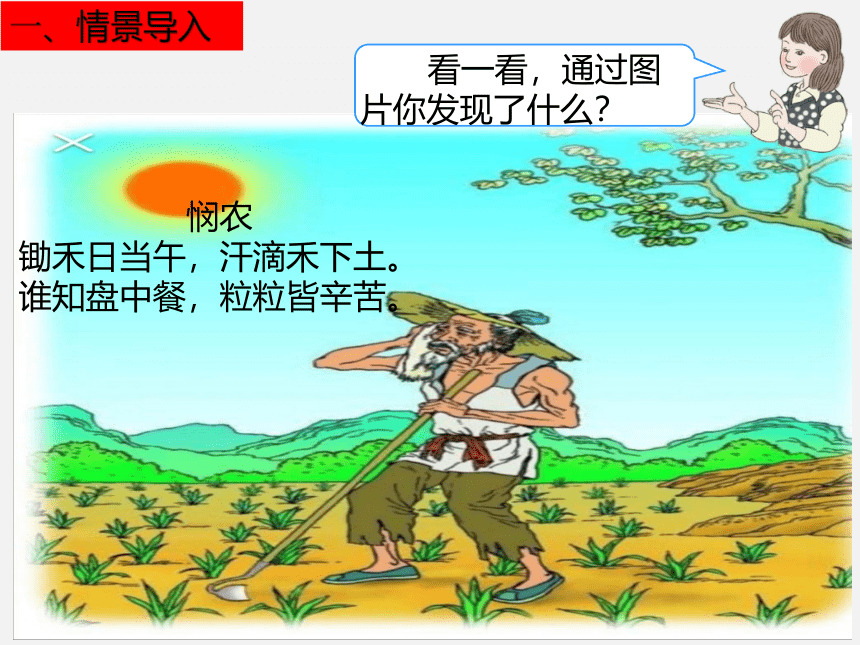 一、情景导入

看一看，通过图片你发现了什么？

悯农
锄禾日当午，汗滴禾下土。
谁知盘中餐，粒粒皆辛苦。